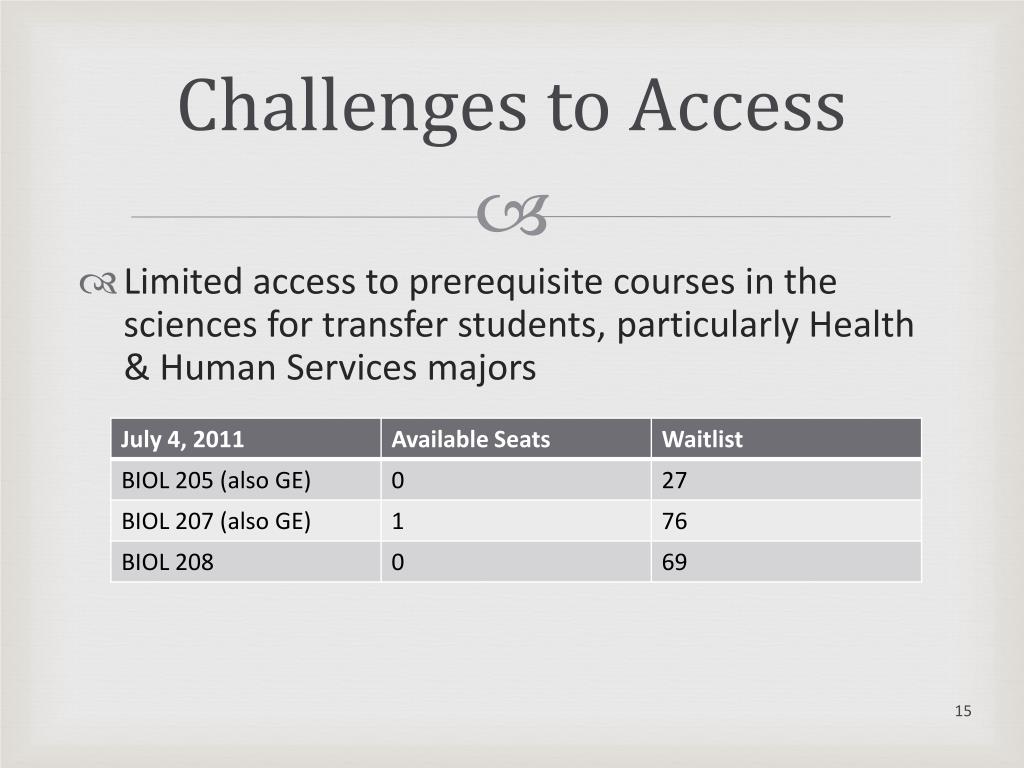 Challenges to Access

Limited access to prerequisite courses in the sciences for transfer students, particularly Health & Human Services majors

| July 4, 2011 | Available Seats | Waitlist |
|---|---|---|
| BIOL 205 (also GE) | 0 | 27 |
| BIOL 207 (also GE) | 1 | 76 |
| BIOL 208 | 0 | 69 |

15